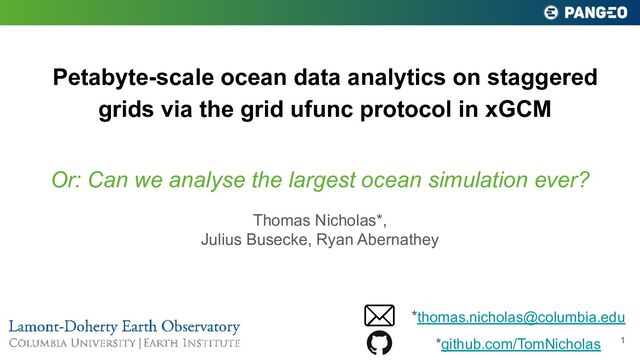 PANGEO

Petabyte-scale ocean data analytics on staggered grids via the grid ufunc protocol in xGCM

Or: Can we analyse the largest ocean simulation ever?

Thomas Nicholas*,
Julius Busecke, Ryan Abernathey

Lamont-Doherty Earth Observatory
COLUMBIA UNIVERSITY | EARTH INSTITUTE

*thomas.nicholas@columbia.edu
*github.com/TomNicholas

1